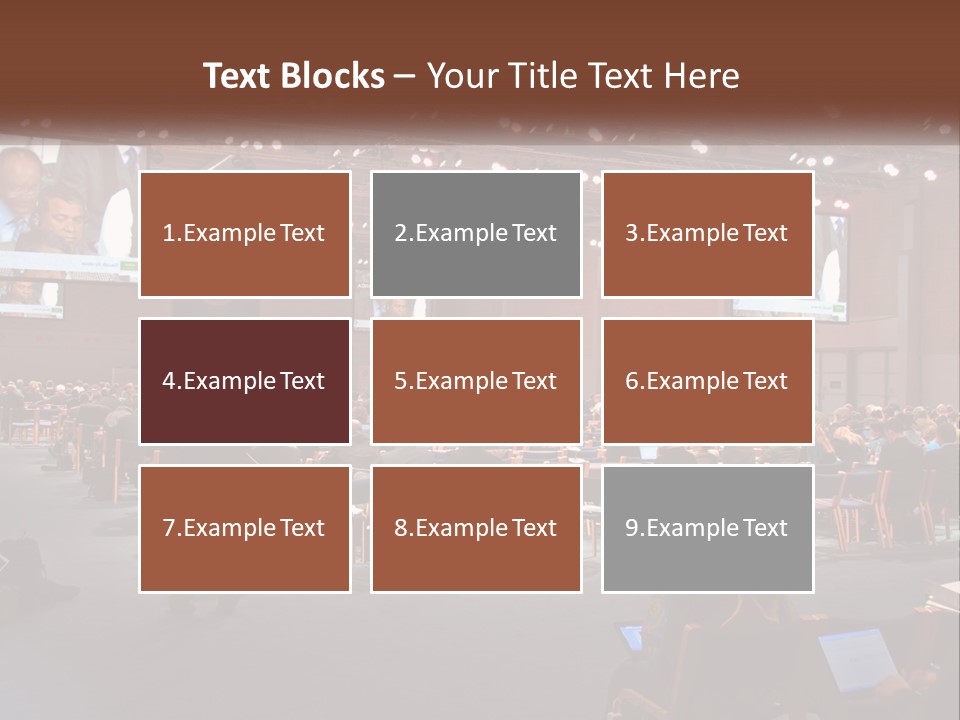 Text Blocks – Your Title Text Here

1.Example Text

2.Example Text

3.Example Text

4.Example Text

5.Example Text

6.Example Text

7.Example Text

8.Example Text

9.Example Text